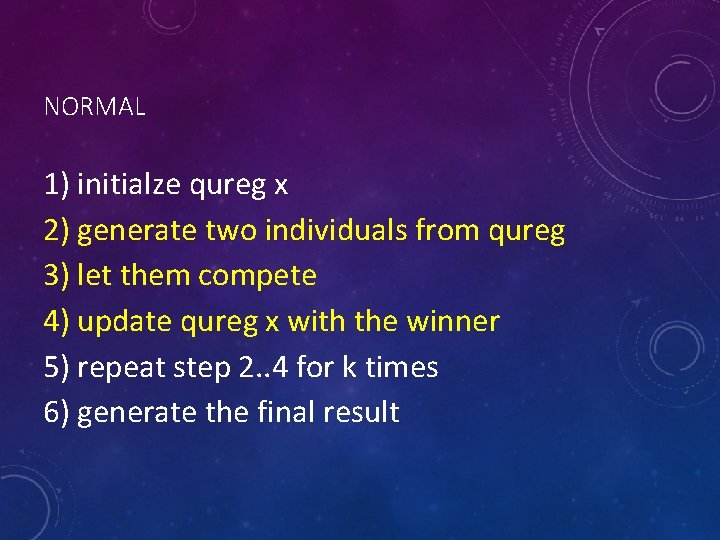 NORMAL

1) initialze qureg x
2) generate two individuals from qureg
3) let them compete
4) update qureg x with the winner
5) repeat step 2..4 for k times
6) generate the final result